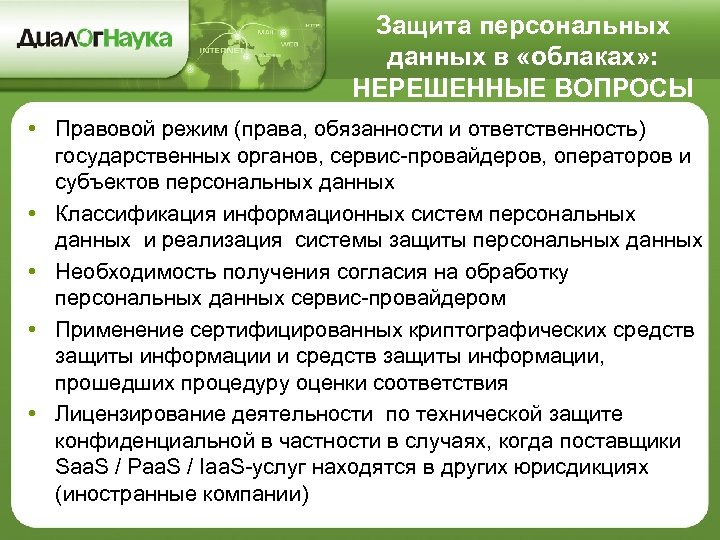 ДиалОгНаука

INTERNET MAIL WEB HTTP

Защита персональных данных в «облаках»: НЕРЕШЕННЫЕ ВОПРОСЫ

• Правовой режим (права, обязанности и ответственность) государственных органов, сервис-провайдеров, операторов и субъектов персональных данных
• Классификация информационных систем персональных данных и реализация системы защиты персональных данных
• Необходимость получения согласия на обработку персональных данных сервис-провайдером
• Применение сертифицированных криптографических средств защиты информации и средств защиты информации, прошедших процедуру оценки соответствия
• Лицензирование деятельности по технической защите конфиденциальной в частности в случаях, когда поставщики SaaS / PaaS / IaaS-услуг находятся в других юрисдикциях (иностранные компании)